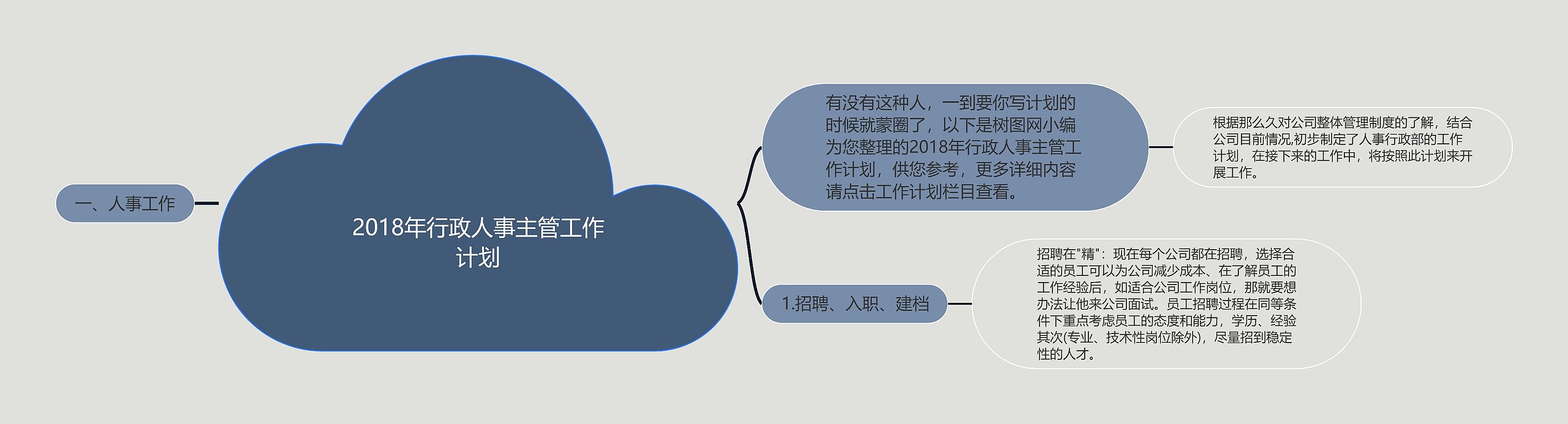 一、人事工作

2018年行政人事主管工作计划

有没有这种人，一到要你写计划的时候就蒙圈了，以下是树图网小编为您整理的2018年行政人事主管工作计划，供您参考，更多详细内容请点击工作计划栏目查看。

根据那么久对公司整体管理制度的了解，结合公司目前情况,初步制定了人事行政部的工作计划，在接下来的工作中，将按照此计划来开展工作。

1.招聘、入职、建档

招聘在"精"：现在每个公司都在招聘，选择合适的员工可以为公司减少成本、在了解员工的工作经验后，如适合公司工作岗位，那就要想办法让他来公司面试。员工招聘过程在同等条件下重点考虑员工的态度和能力，学历、经验其次(专业、技术性岗位除外)，尽量招到稳定性的人才。